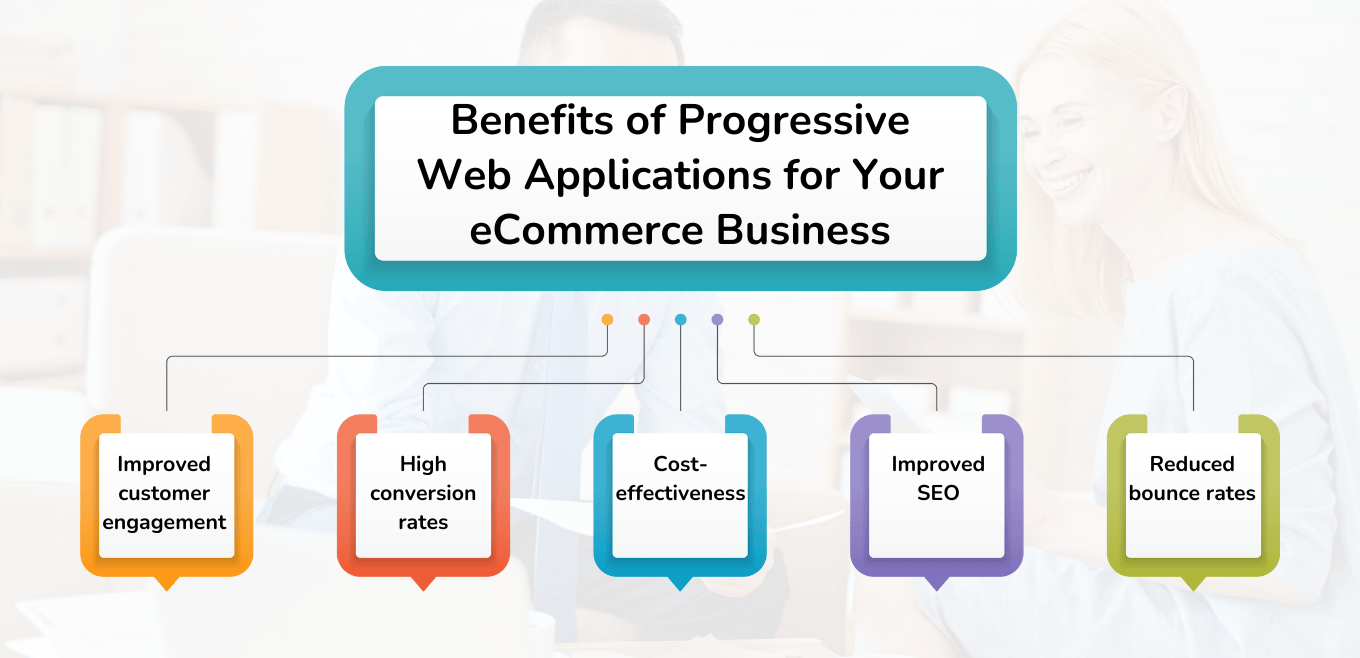 Benefits of Progressive Web Applications for Your eCommerce Business

Improved customer engagement

High conversion rates

Cost-effectiveness

Improved SEO

Reduced bounce rates